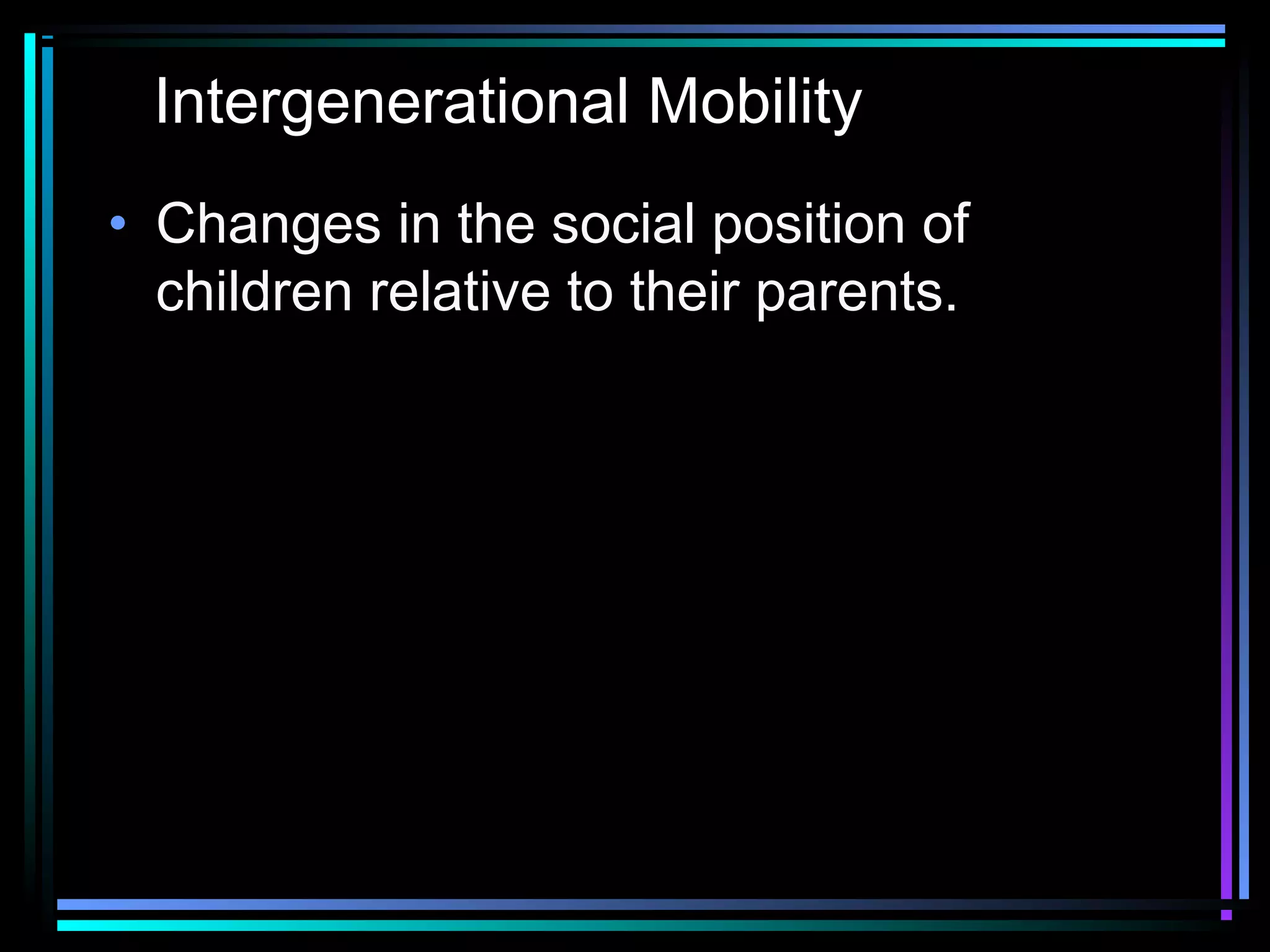 Intergenerational Mobility

• Changes in the social position of children relative to their parents.